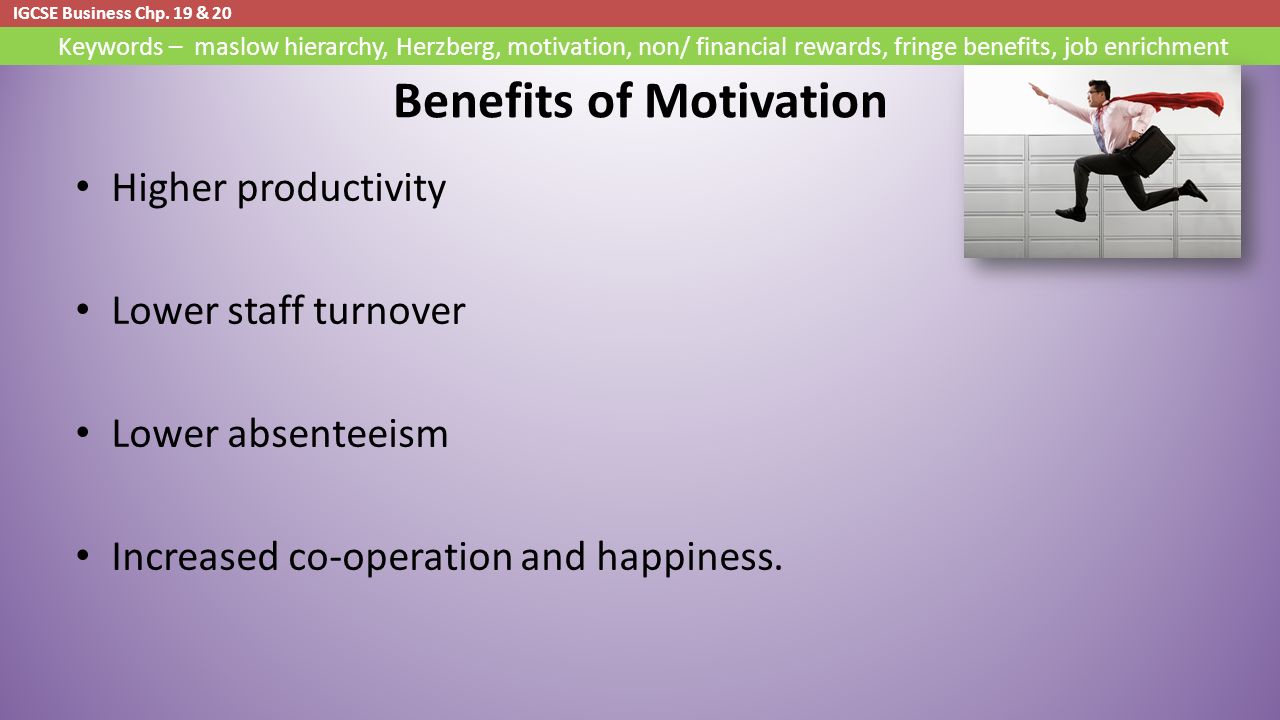 IGCSE Business Chp. 19 & 20

Keywords – maslow hierarchy, Herzberg, motivation, non/ financial rewards, fringe benefits, job enrichment

Benefits of Motivation

• Higher productivity

• Lower staff turnover

• Lower absenteeism

• Increased co-operation and happiness.